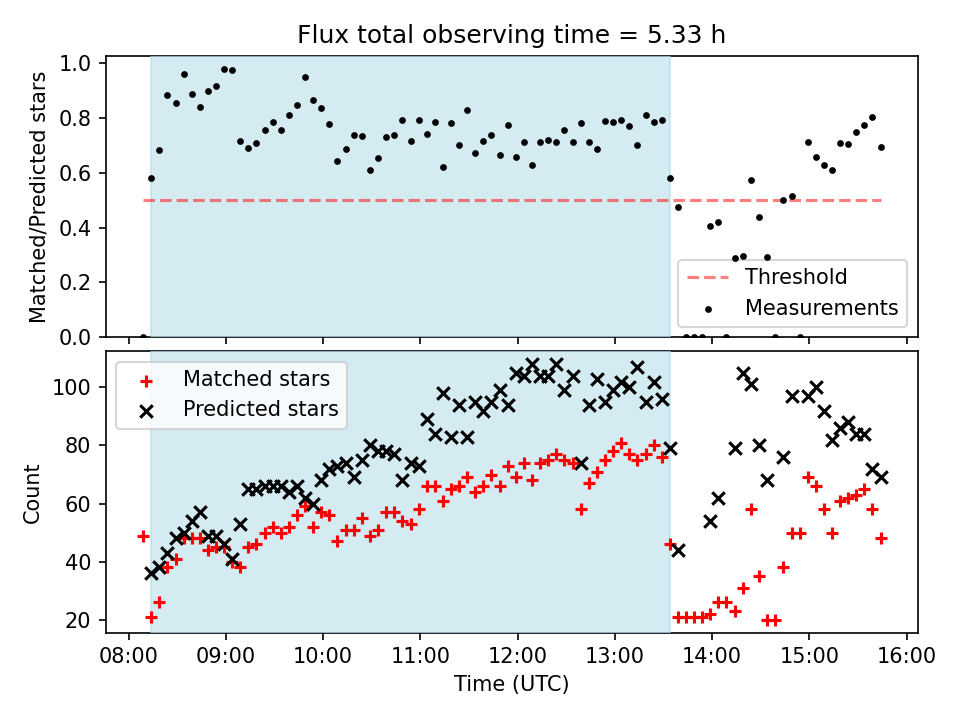 Flux total observing time = 5.33 h

Matched/Predicted stars

1.0
0.8
0.6
0.4
0.2
0.0

Threshold
Measurements

Matched stars
Predicted stars

Count

100
80
60
40
20

08:00
09:00
10:00
11:00
12:00
13:00
14:00
15:00
16:00

Time (UTC)